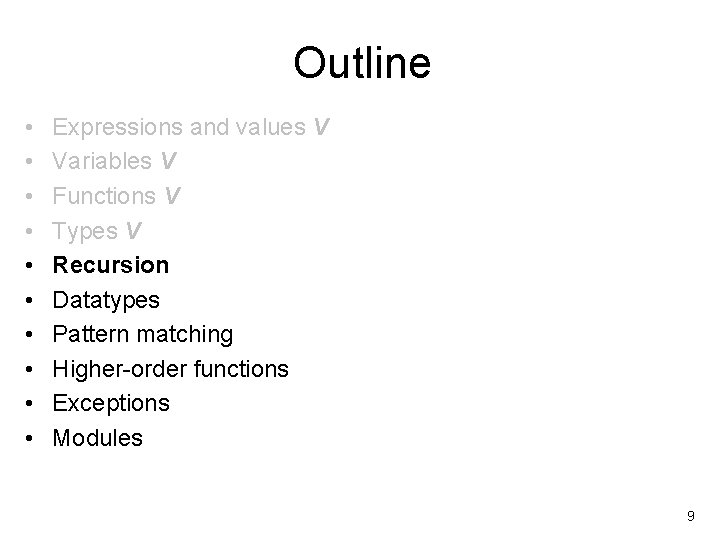 Outline

• Expressions and values V
• Variables V
• Functions V
• Types V
• Recursion
• Datatypes
• Pattern matching
• Higher-order functions
• Exceptions
• Modules

9